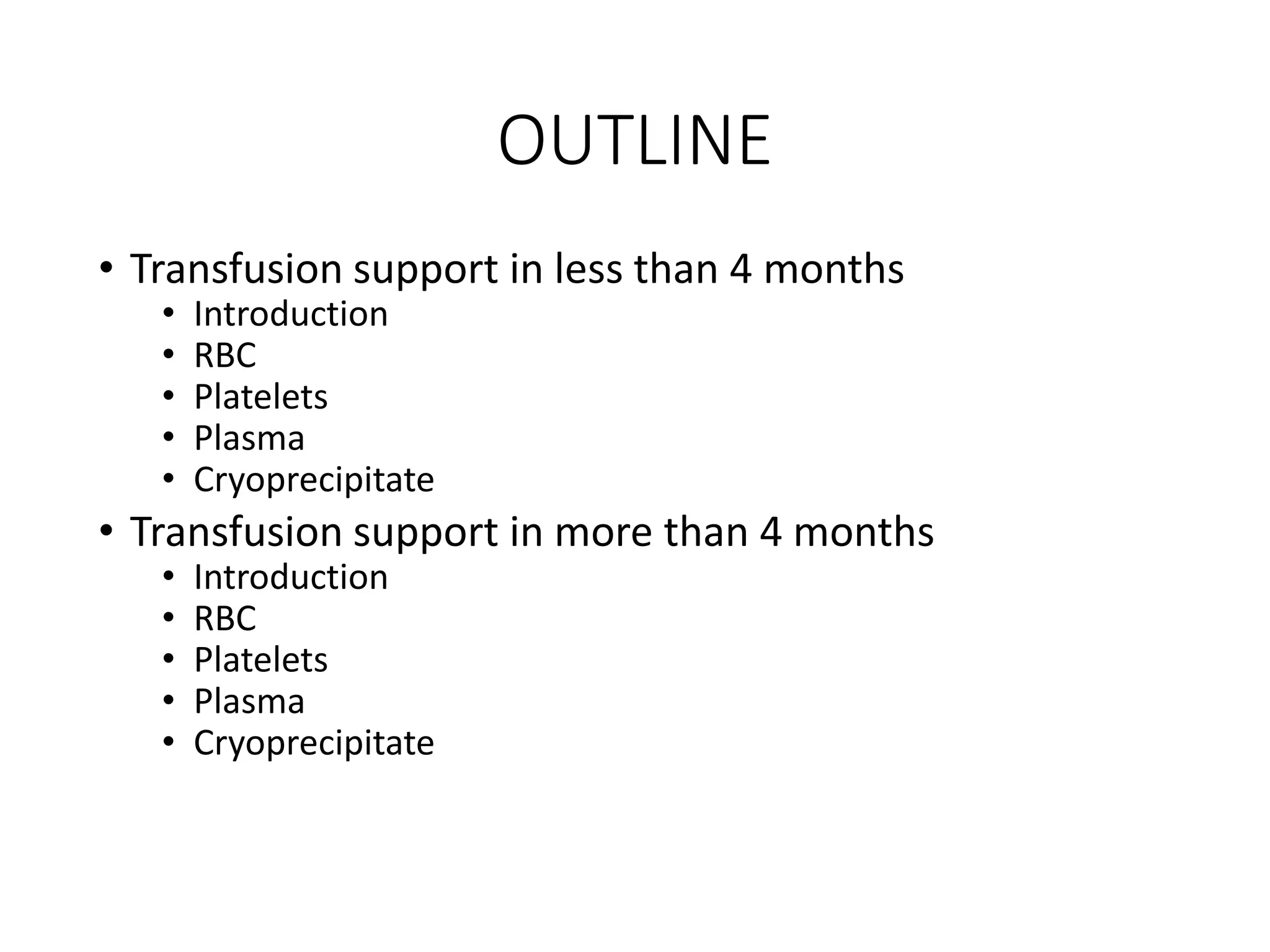 OUTLINE

• Transfusion support in less than 4 months
  • Introduction
  • RBC
  • Platelets
  • Plasma
  • Cryoprecipitate
• Transfusion support in more than 4 months
  • Introduction
  • RBC
  • Platelets
  • Plasma
  • Cryoprecipitate